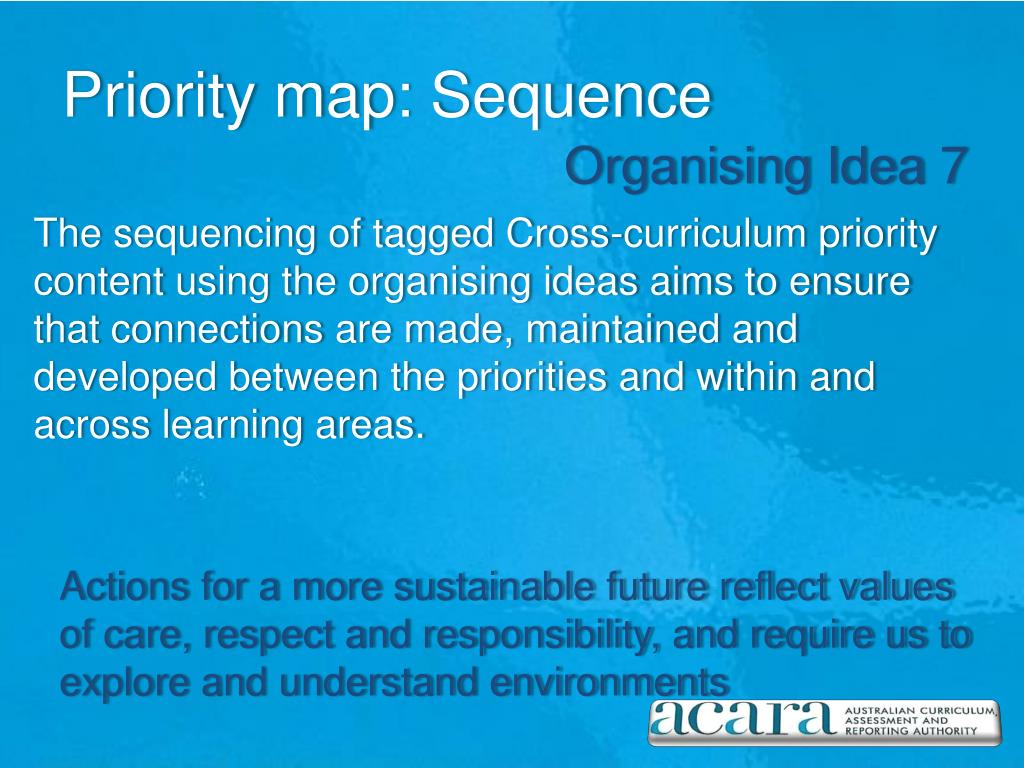 Priority map: Sequence

Organising Idea 7

The sequencing of tagged Cross-curriculum priority content using the organising ideas aims to ensure that connections are made, maintained and developed between the priorities and within and across learning areas.

Actions for a more sustainable future reflect values of care, respect and responsibility, and require us to explore and understand environments

acara AUSTRALIAN CURRICULUM, ASSESSMENT AND REPORTING AUTHORITY